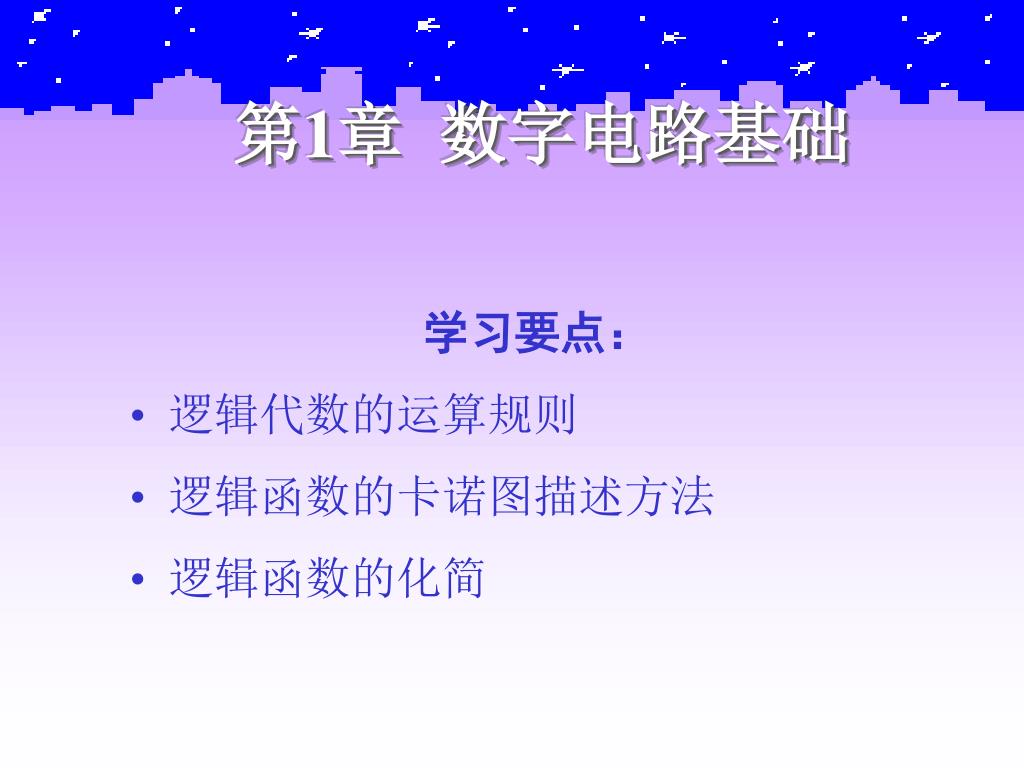 第1章 数字电路基础

学习要点：

• 逻辑代数的运算规则
• 逻辑函数的卡诺图描述方法
• 逻辑函数的化简